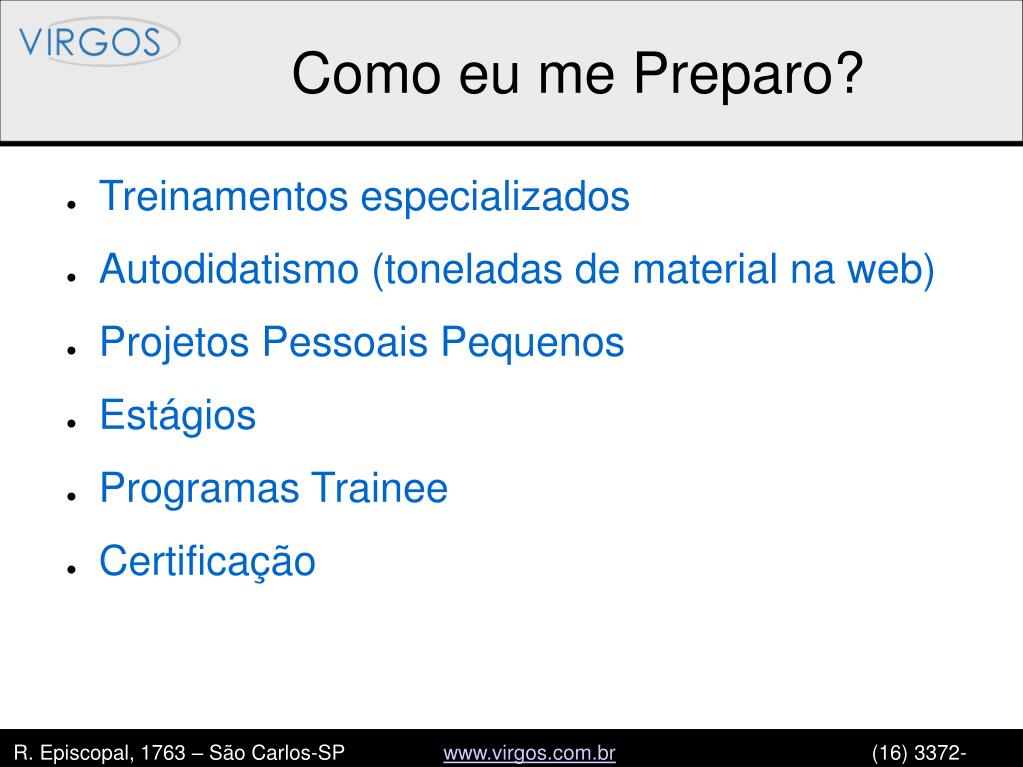 VIRGOS

Como eu me Preparo?

- Treinamentos especializados
- Autodidatismo (toneladas de material na web)
- Projetos Pessoais Pequenos
- Estágios
- Programas Trainee
- Certificação

R. Episcopal, 1763 – São Carlos-SP www.virgos.com.br (16) 3372-